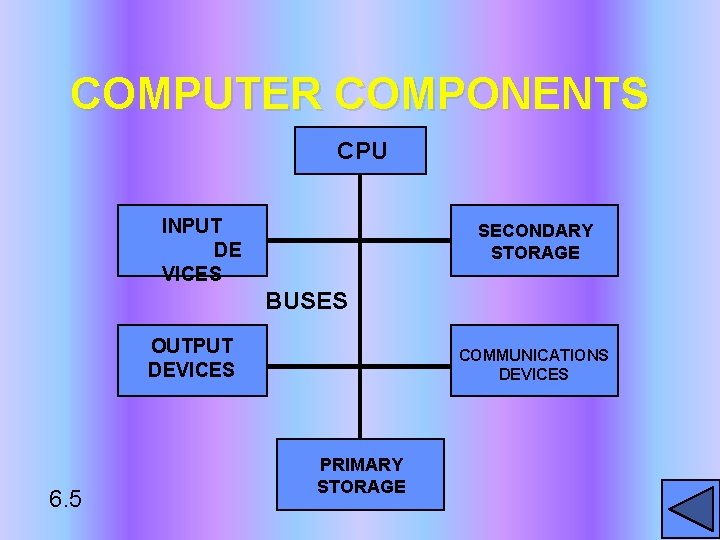 COMPUTER COMPONENTS

CPU

INPUT DE VICES

SECONDARY STORAGE

BUSES

OUTPUT DEVICES

COMMUNICATIONS DEVICES

PRIMARY STORAGE

6.5